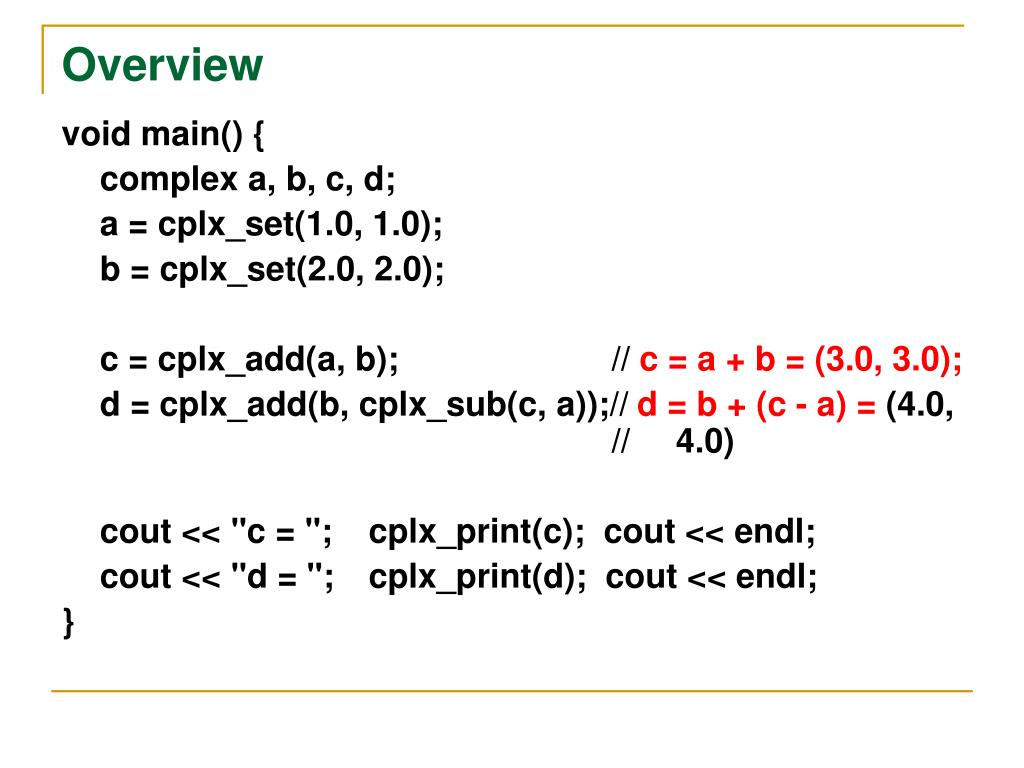 Overview

void main() {
complex a, b, c, d;
a = cplx_set(1.0, 1.0);
b = cplx_set(2.0, 2.0);

c = cplx_add(a, b); // c = a + b = (3.0, 3.0);
d = cplx_add(b, cplx_sub(c, a));// d = b + (c - a) = (4.0,
// 4.0)

cout << "c = "; cplx_print(c); cout << endl;
cout << "d = "; cplx_print(d); cout << endl;
}